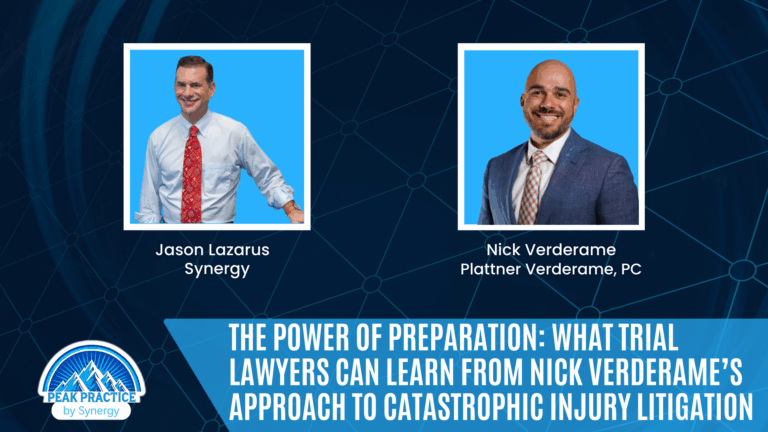 Jason Lazarus
Synergy

Nick Verderame
Plattner Verderame, PC

PEAK PRACTICE
by Synergy

THE POWER OF PREPARATION: WHAT TRIAL LAWYERS CAN LEARN FROM NICK VERDERAME'S APPROACH TO CATASTROPHIC INJURY LITIGATION